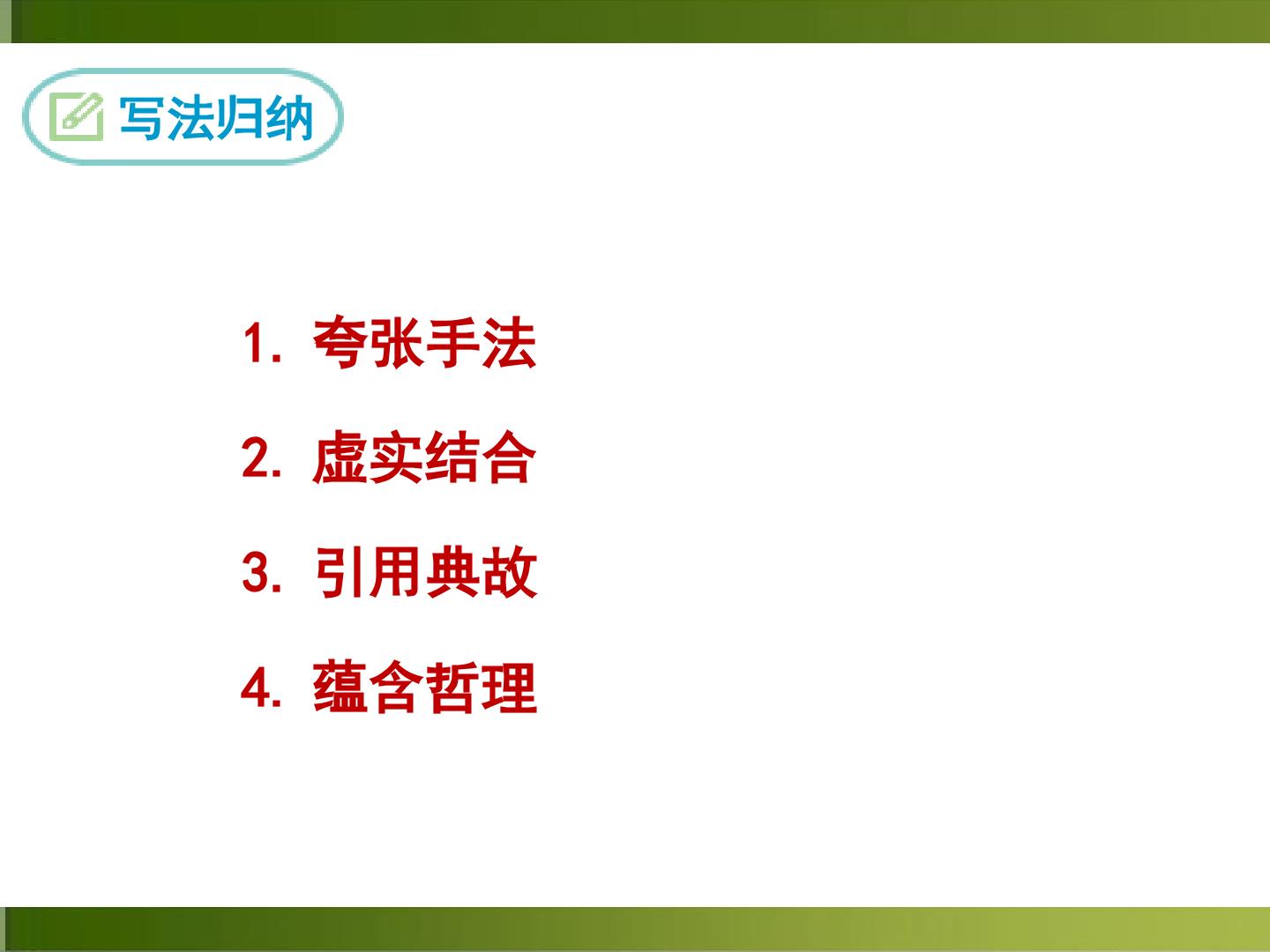 写法归纳

1.夸张手法

2.虚实结合

3.引用典故

4.蕴含哲理